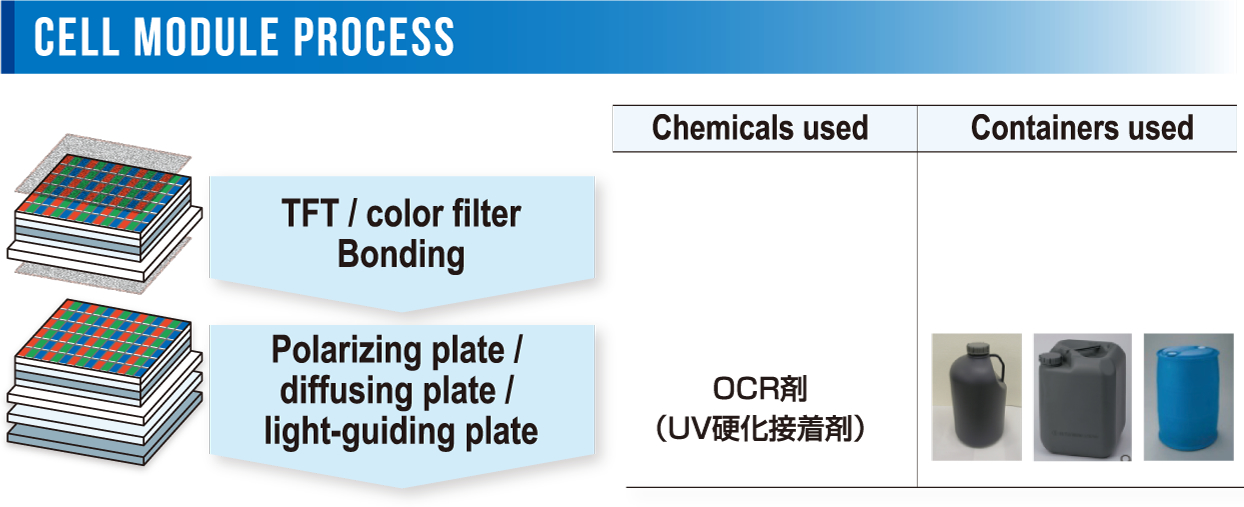 CELL MODULE PROCESS

TFT / color filter Bonding

Polarizing plate / diffusing plate / light-guiding plate

| Chemicals used | Containers used |
|---|---|
| OCR剤 （UV硬化接着剤） | |